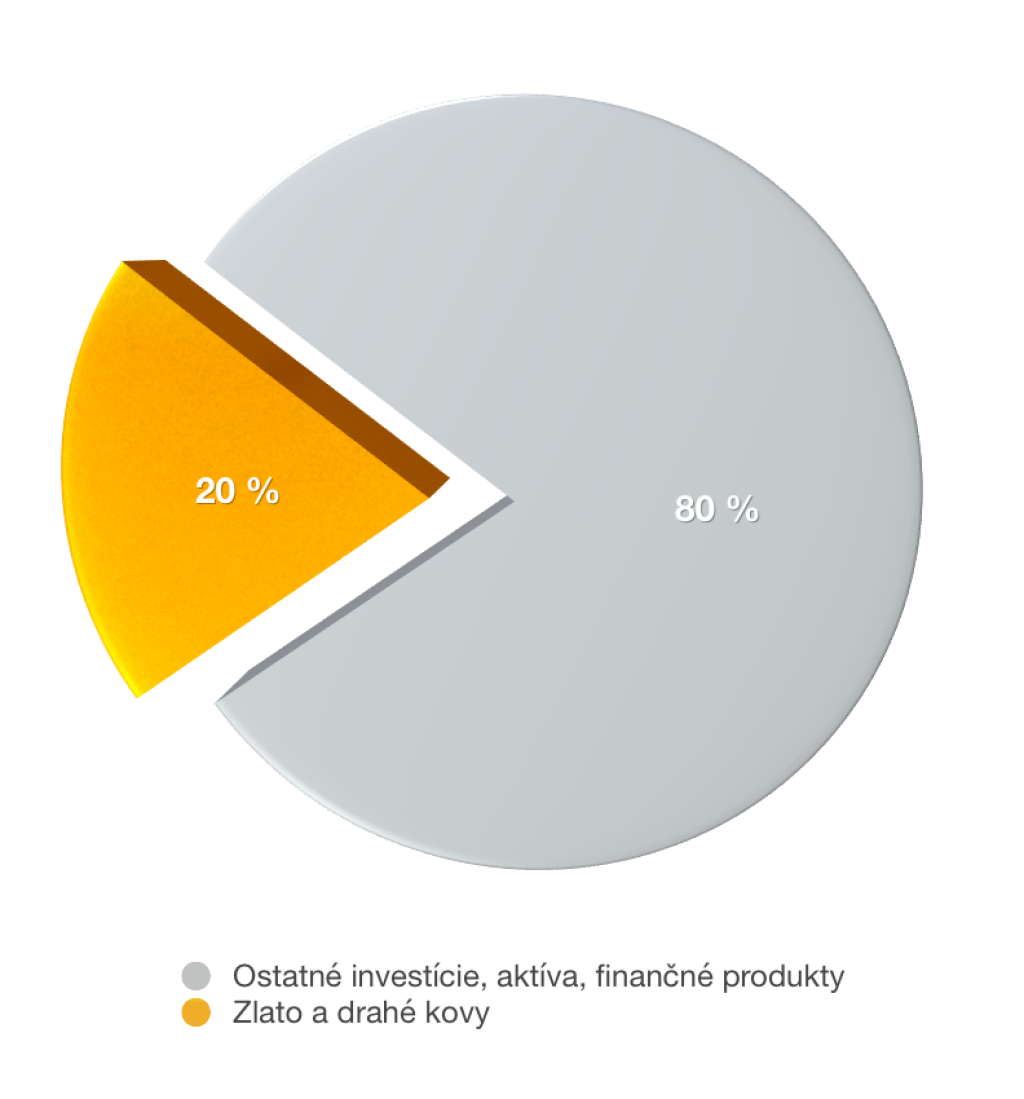 20 %

80 %

Ostatné investície, aktíva, finančné produkty
Zlato a drahé kovy